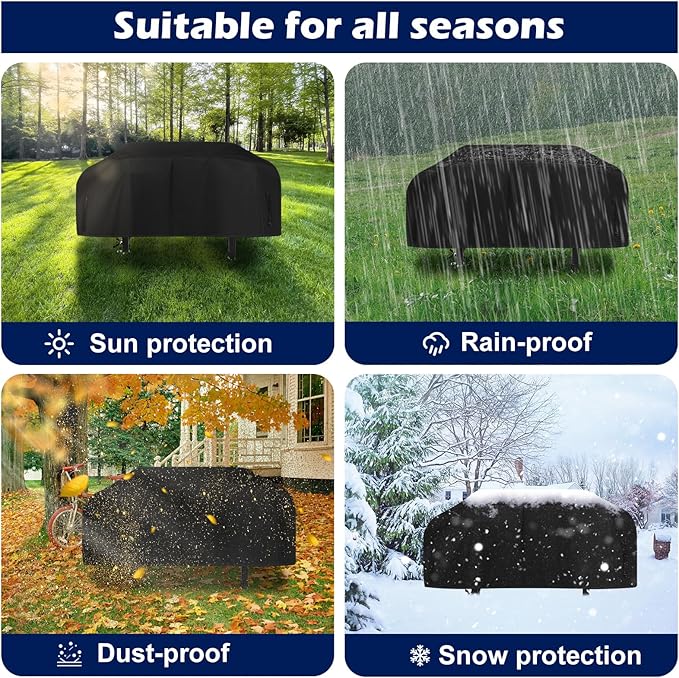 Suitable for all seasons

Sun protection

Rain-proof

Dust-proof

Snow protection